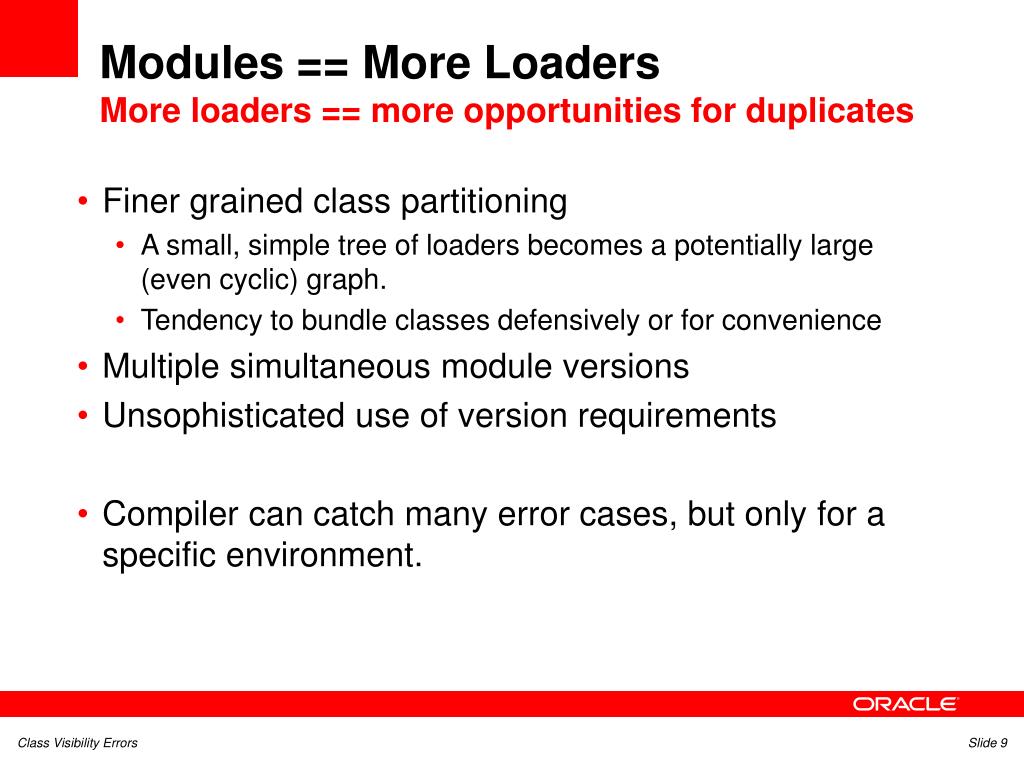 Modules == More Loaders
More loaders == more opportunities for duplicates

• Finer grained class partitioning
  • A small, simple tree of loaders becomes a potentially large (even cyclic) graph.
  • Tendency to bundle classes defensively or for convenience
• Multiple simultaneous module versions
• Unsophisticated use of version requirements

• Compiler can catch many error cases, but only for a specific environment.

ORACLE

Class Visibility Errors

Slide 9